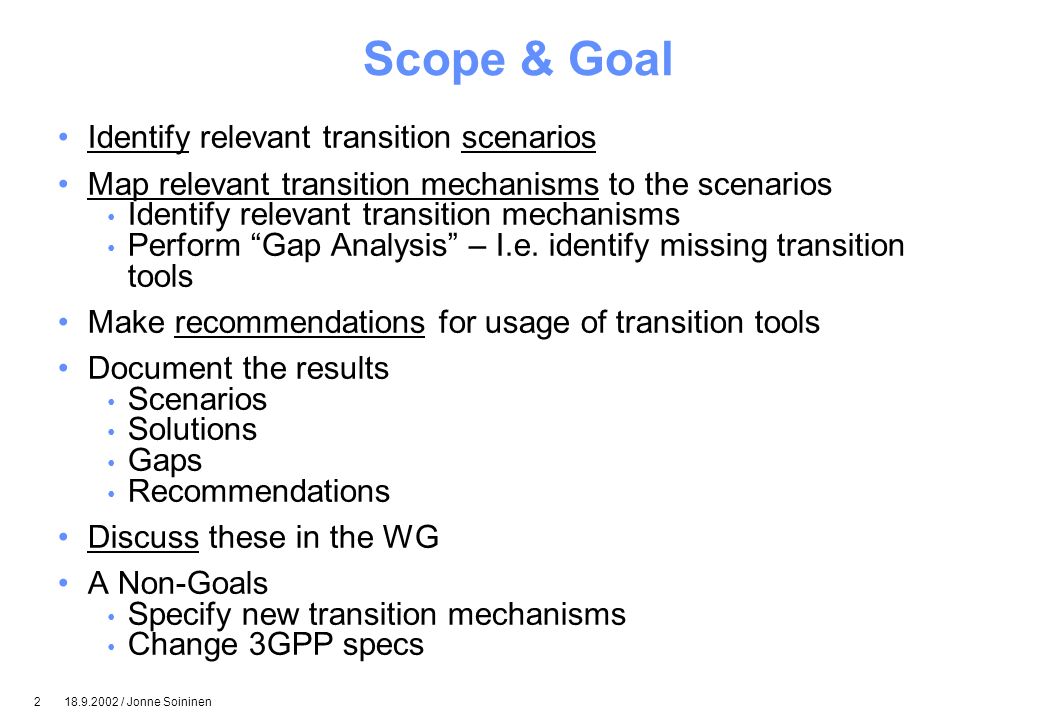 Scope & Goal

• Identify relevant transition scenarios

• Map relevant transition mechanisms to the scenarios
• Identify relevant transition mechanisms
• Perform “Gap Analysis” – I.e. identify missing transition tools

• Make recommendations for usage of transition tools

• Document the results
• Scenarios
• Solutions
• Gaps
• Recommendations

• Discuss these in the WG

• A Non-Goals
• Specify new transition mechanisms
• Change 3GPP specs

2 18.9.2002 / Jonne Soininen